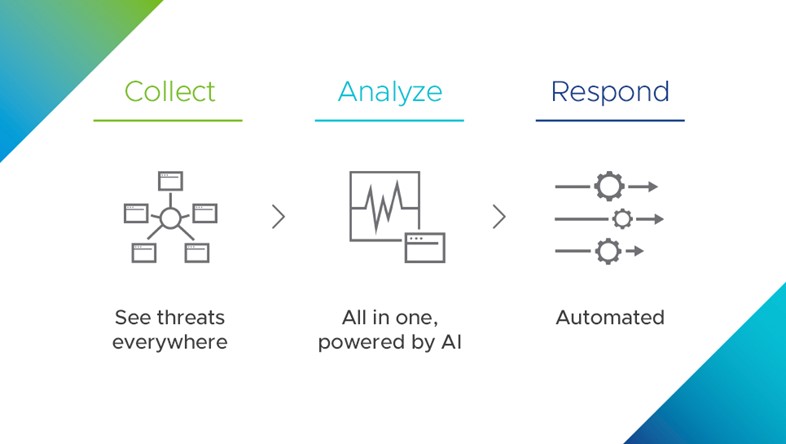 Collect

See threats everywhere

Analyze

All in one, powered by AI

Respond

Automated